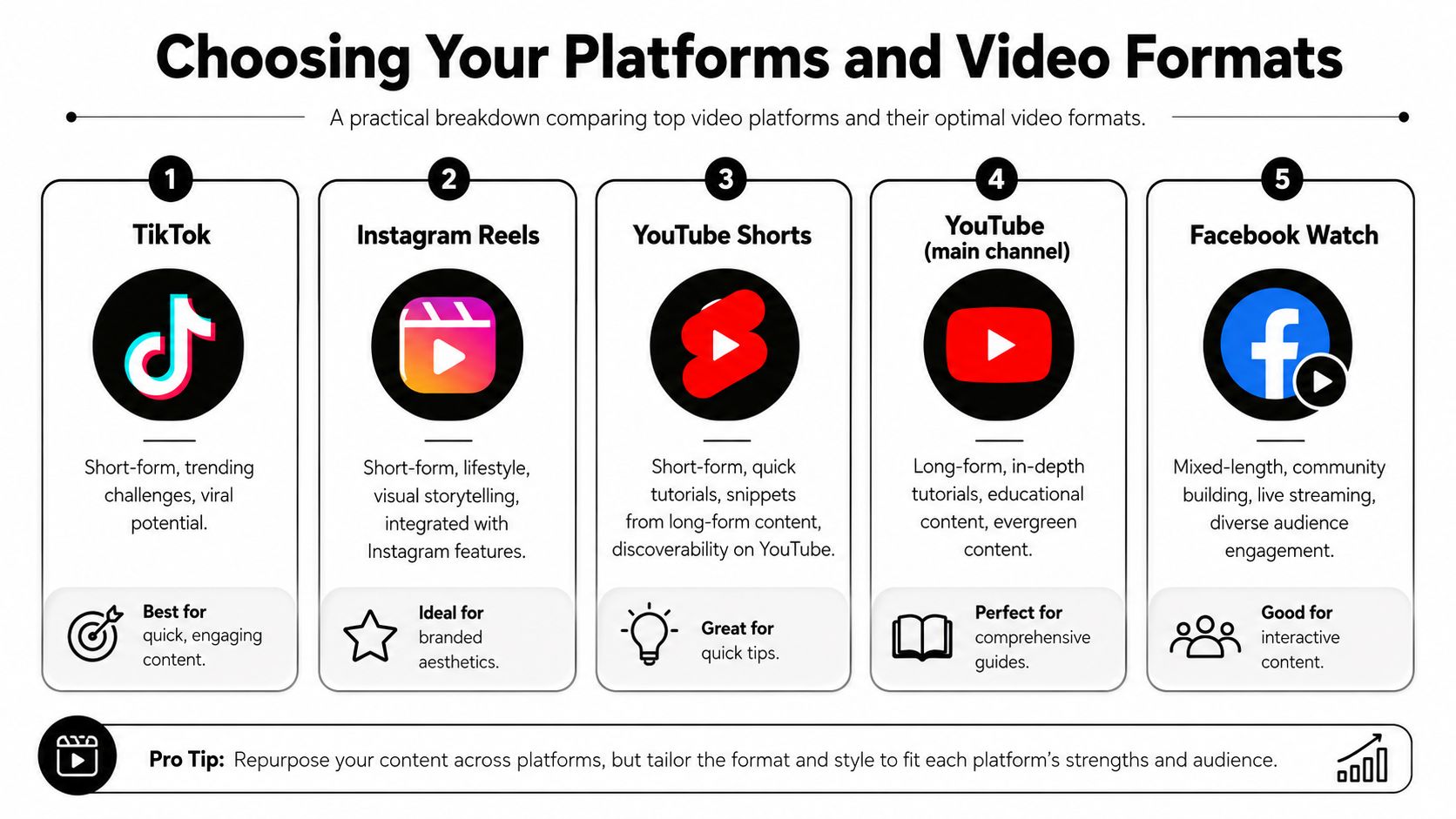 Choosing Your Platforms and Video Formats

A practical breakdown comparing top video platforms and their optimal video formats.

1

TikTok

Short-form, trending challenges, viral potential.

Best for quick, engaging content.

2

Instagram Reels

Short-form, lifestyle, visual storytelling, integrated with Instagram features.

Ideal for branded aesthetics.

3

YouTube Shorts

Short-form, quick tutorials, snippets from long-form content, discoverability on YouTube.

Great for quick tips.

4

YouTube (main channel)

Long-form, in-depth tutorials, educational content, evergreen content.

Perfect for comprehensive guides.

5

Facebook Watch

Mixed-length, community building, live streaming, diverse audience engagement.

Good for interactive content.

Pro Tip: Repurpose your content across platforms, but tailor the format and style to fit each platform's strengths and audience.